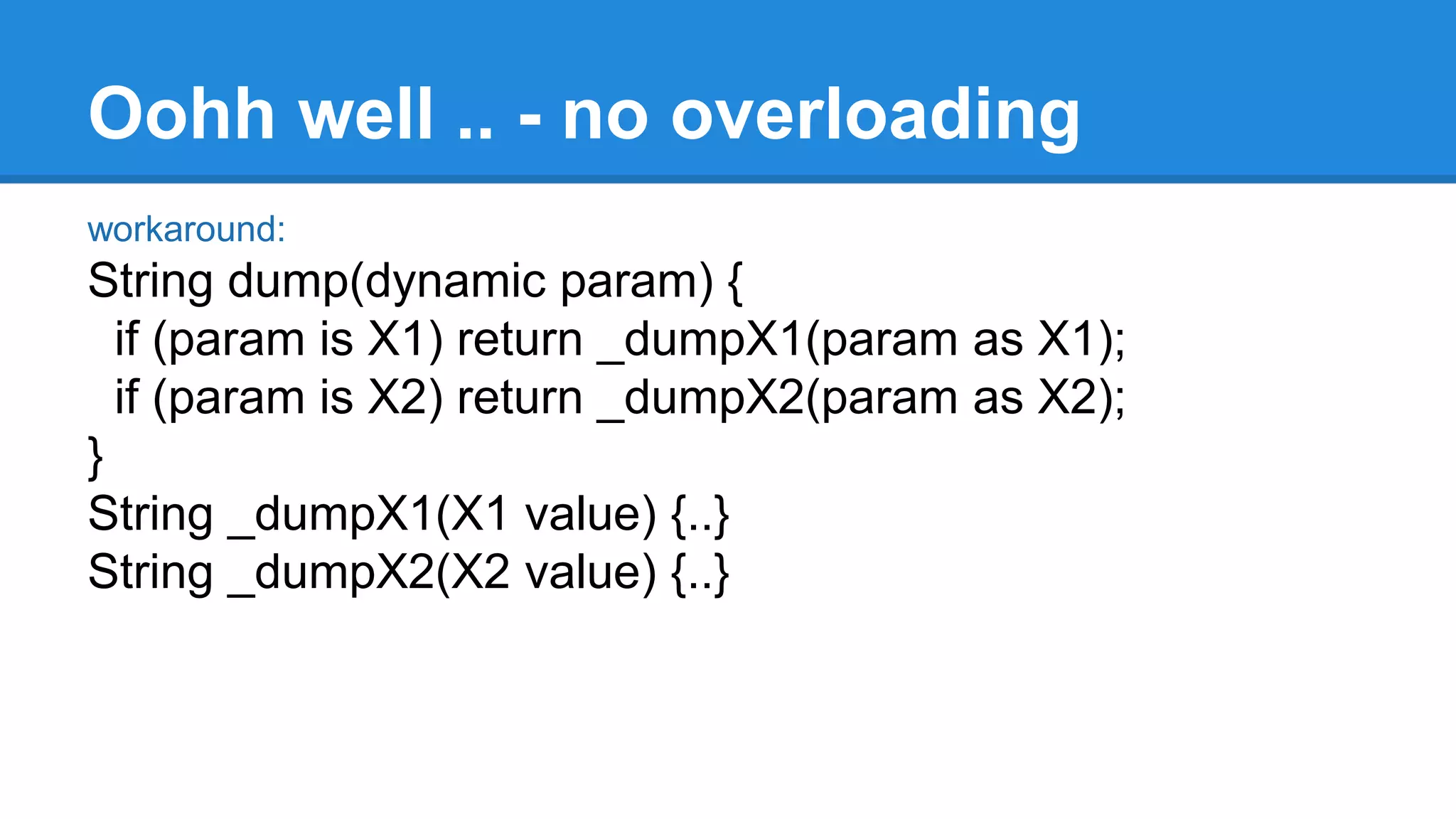 Oohh well .. - no overloading

workaround:
String dump(dynamic param) {
  if (param is X1) return _dumpX1(param as X1);
  if (param is X2) return _dumpX2(param as X2);
}
String _dumpX1(X1 value) {..}
String _dumpX2(X2 value) {..}